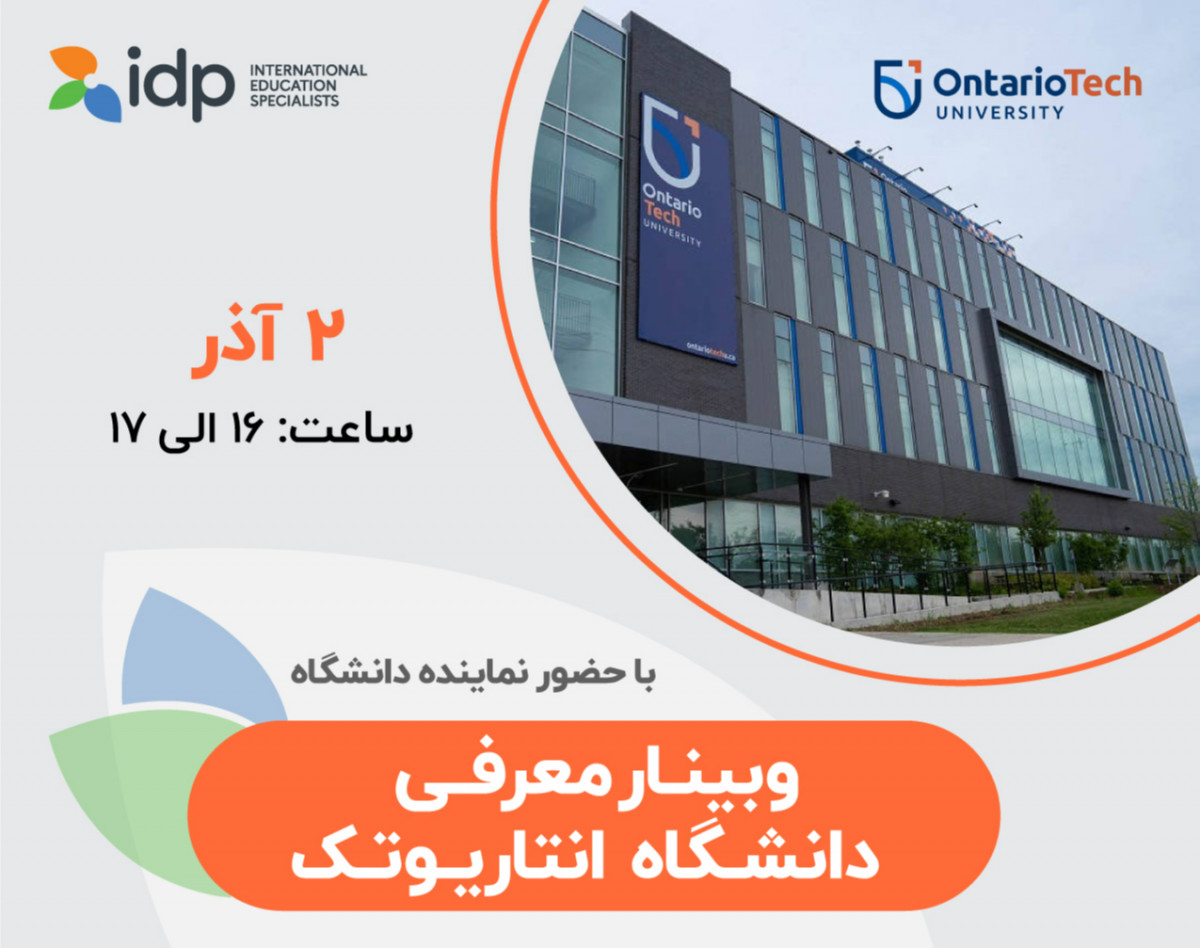 idp INTERNATIONAL EDUCATION SPECIALISTS

OntarioTech UNIVERSITY

Ontario Tech UNIVERSITY

ontariotech.ca

۲ آذر

ساعت: ۱۶ الی ۱۷

با حضور نماینده دانشگاه

وبینار معرفی دانشگاه انتاریوتک